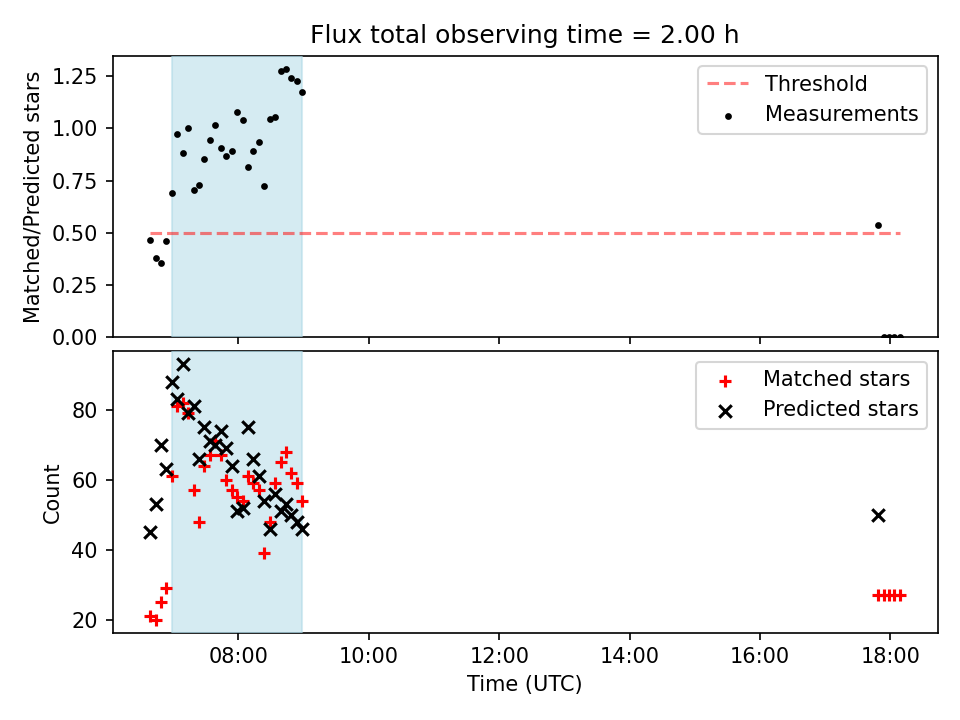 Flux total observing time = 2.00 h

Matched/Predicted stars

1.25
1.00
0.75
0.50
0.25
0.00

Threshold
Measurements

Count

80
60
40
20

Matched stars
Predicted stars

08:00
10:00
12:00
14:00
16:00
18:00

Time (UTC)